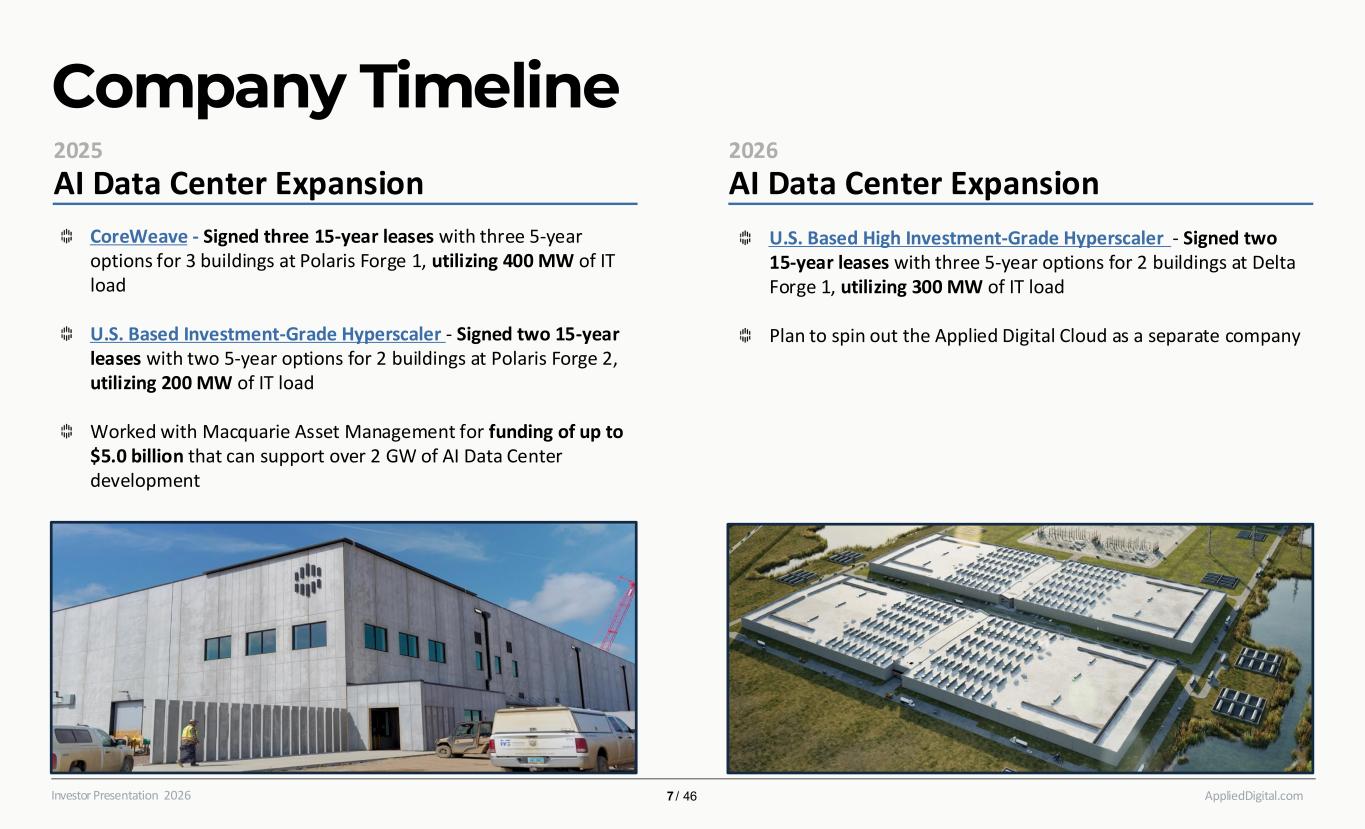 Company Timeline

2025

AI Data Center Expansion

CoreWeave - Signed three 15-year leases with three 5-year options for 3 buildings at Polaris Forge 1, utilizing 400 MW of IT load

U.S. Based Investment-Grade Hyperscaler - Signed two 15-year leases with two 5-year options for 2 buildings at Polaris Forge 2, utilizing 200 MW of IT load

Worked with Macquarie Asset Management for funding of up to $5.0 billion that can support over 2 GW of AI Data Center development

2026

AI Data Center Expansion

U.S. Based High Investment-Grade Hyperscaler - Signed two 15-year leases with three 5-year options for 2 buildings at Delta Forge 1, utilizing 300 MW of IT load

Plan to spin out the Applied Digital Cloud as a separate company

Investor Presentation 2026

7 / 46

AppliedDigital.com